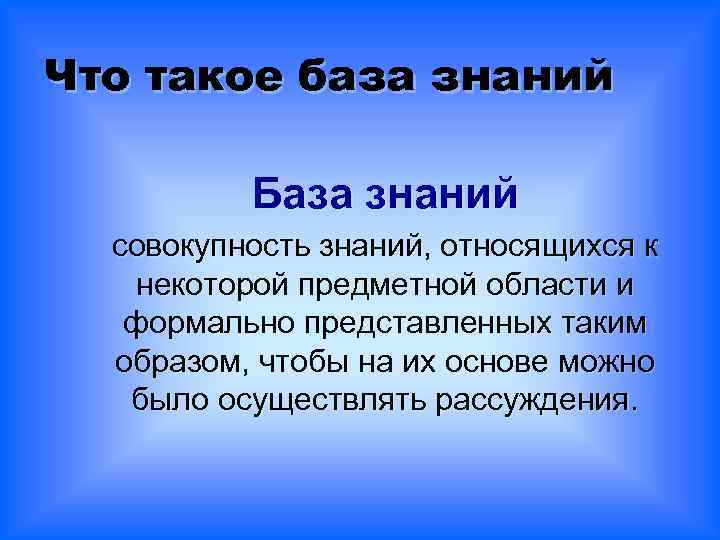 Что такое база знаний

База знаний

совокупность знаний, относящихся к некоторой предметной области и формально представленных таким образом, чтобы на их основе можно было осуществлять рассуждения.